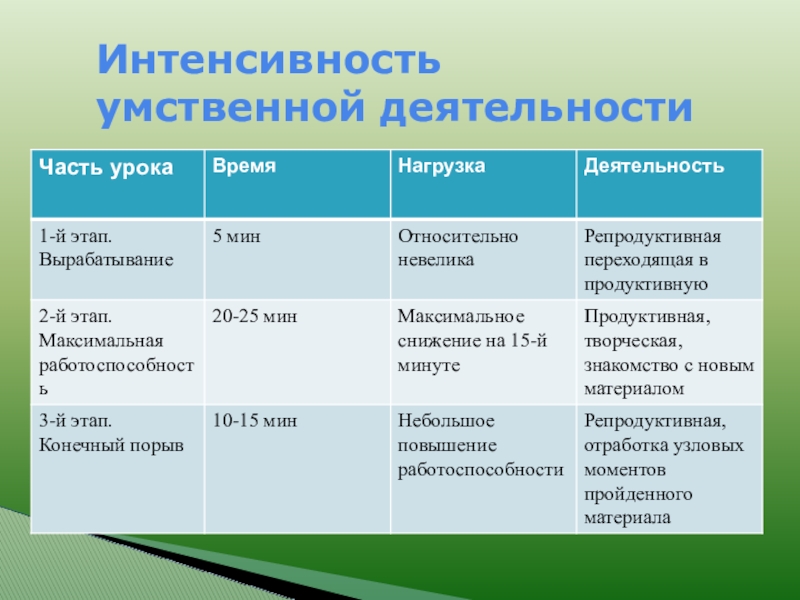 Интенсивность умственной деятельности

| Часть урока | Время | Нагрузка | Деятельность |
|---|---|---|---|
| 1-й этап. Вырабатывание | 5 мин | Относительно невелика | Репродуктивная переходящая в продуктивную |
| 2-й этап. Максимальная работоспособность | 20-25 мин | Максимальное снижение на 15-й минуте | Продуктивная, творческая, знакомство с новым материалом |
| 3-й этап. Конечный порыв | 10-15 мин | Небольшое повышение работоспособности | Репродуктивная, отработка узловых моментов пройденного материала |